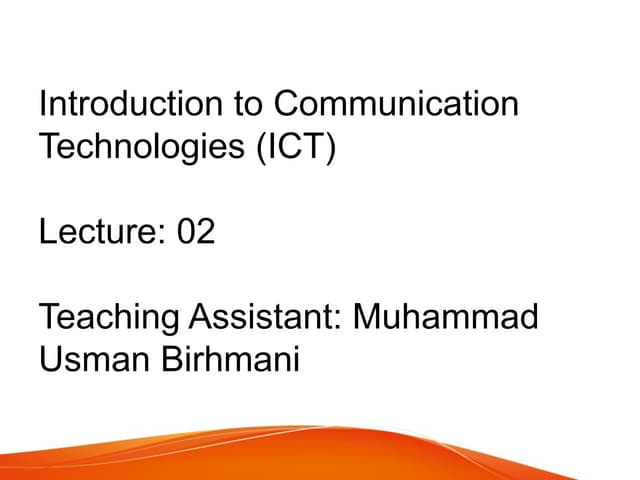 Introduction to Communication Technologies (ICT)

Lecture: 02

Teaching Assistant: Muhammad Usman Birhmani